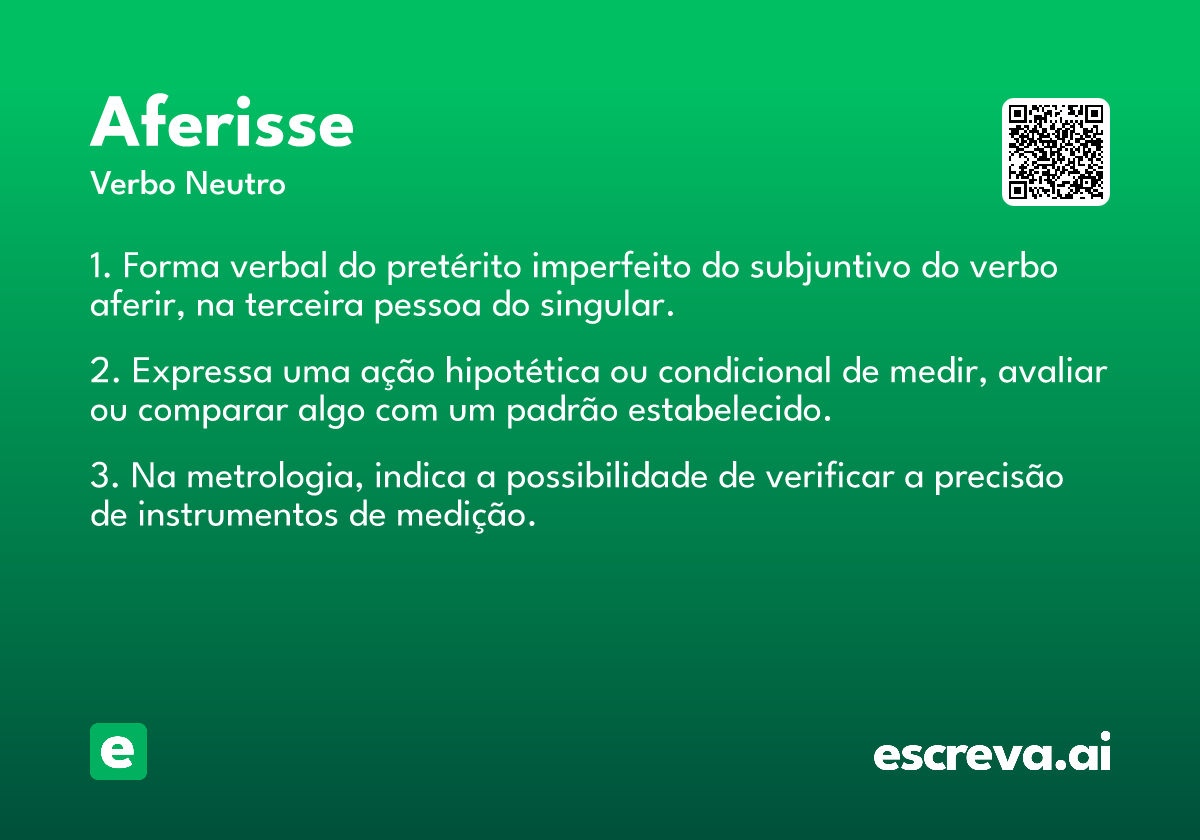 Aferisse
Verbo Neutro

1. Forma verbal do pretérito imperfeito do subjuntivo do verbo aferir, na terceira pessoa do singular.

2. Expressa uma ação hipotética ou condicional de medir, avaliar ou comparar algo com um padrão estabelecido.

3. Na metrologia, indica a possibilidade de verificar a precisão de instrumentos de medição.

e

escreva.ai